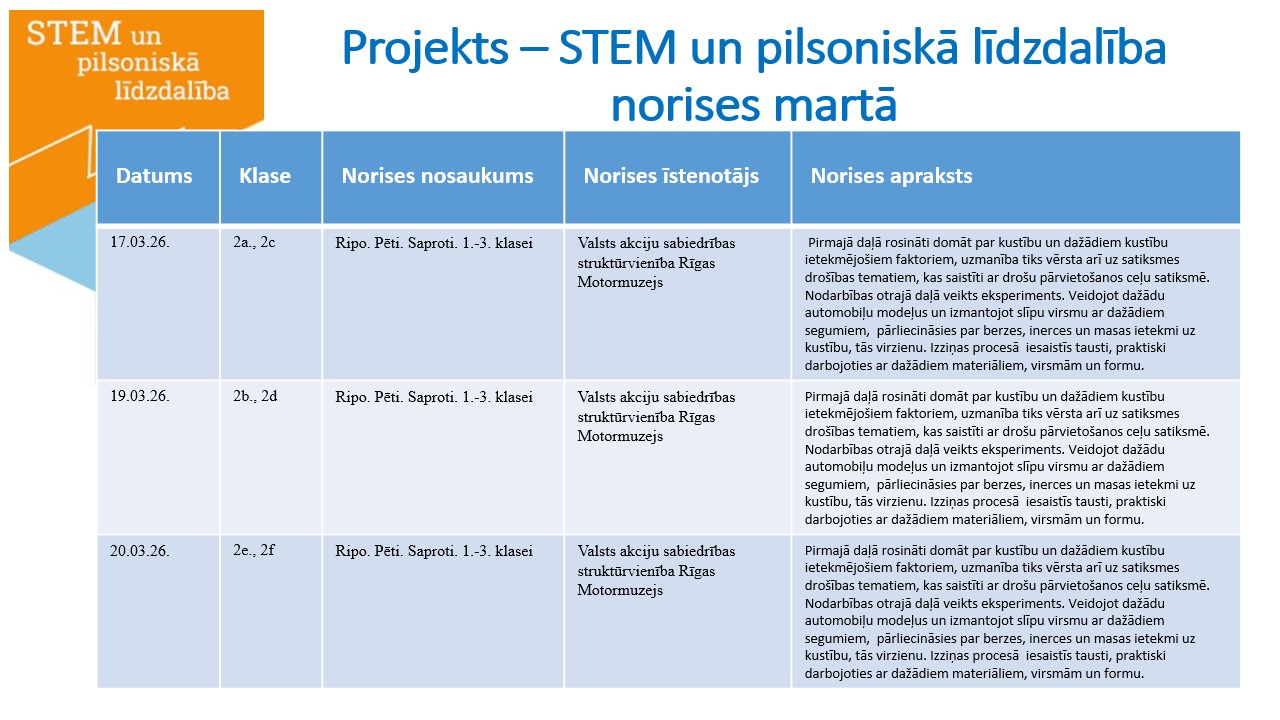 STEM un pilsoniskā līdzdalība

Projekts – STEM un pilsoniskā līdzdalība norises martā

| Datums | Klase | Norises nosaukums | Norises īstenotājs | Norises apraksts |
|---|---|---|---|---|
| 17.03.26. | 2a., 2c | Ripo. Pēti. Saproti. 1.-3. klasei | Valsts akciju sabiedrības struktūrvienība Rīgas Motormuzejs | Pirmajā daļā rosināti domāt par kustību un dažādiem kustību ietekmējošiem faktoriem, uzmanība tiks vērsta arī uz satiksmes drošības tematiem, kas saistīti ar drošu pārvietošanos ceļu satiksmē. Nodarbības otrajā daļā veikts eksperiments. Veidojot dažādu automobiļu modeļus un izmantojot slīpu virsmu ar dažādiem segumiem, pārliecināsies par berzes, inerces un masas ietekmi uz kustību, tās virzienu. Izziņas procesā iesaistīs tausti, praktiski darbojoties ar dažādiem materiāliem, virsmām un formu. |
| 19.03.26. | 2b., 2d | Ripo. Pēti. Saproti. 1.-3. klasei | Valsts akciju sabiedrības struktūrvienība Rīgas Motormuzejs | Pirmajā daļā rosināti domāt par kustību un dažādiem kustību ietekmējošiem faktoriem, uzmanība tiks vērsta arī uz satiksmes drošības tematiem, kas saistīti ar drošu pārvietošanos ceļu satiksmē. Nodarbības otrajā daļā veikts eksperiments. Veidojot dažādu automobiļu modeļus un izmantojot slīpu virsmu ar dažādiem segumiem, pārliecināsies par berzes, inerces un masas ietekmi uz kustību, tās virzienu. Izziņas procesā iesaistīs tausti, praktiski darbojoties ar dažādiem materiāliem, virsmām un formu. |
| 20.03.26. | 2e., 2f | Ripo. Pēti. Saproti. 1.-3. klasei | Valsts akciju sabiedrības struktūrvienība Rīgas Motormuzejs | Pirmajā daļā rosināti domāt par kustību un dažādiem kustību ietekmējošiem faktoriem, uzmanība tiks vērsta arī uz satiksmes drošības tematiem, kas saistīti ar drošu pārvietošanos ceļu satiksmē. Nodarbības otrajā daļā veikts eksperiments. Veidojot dažādu automobiļu modeļus un izmantojot slīpu virsmu ar dažādiem segumiem, pārliecināsies par berzes, inerces un masas ietekmi uz kustību, tās virzienu. Izziņas procesā iesaistīs tausti, praktiski darbojoties ar dažādiem materiāliem, virsmām un formu. |